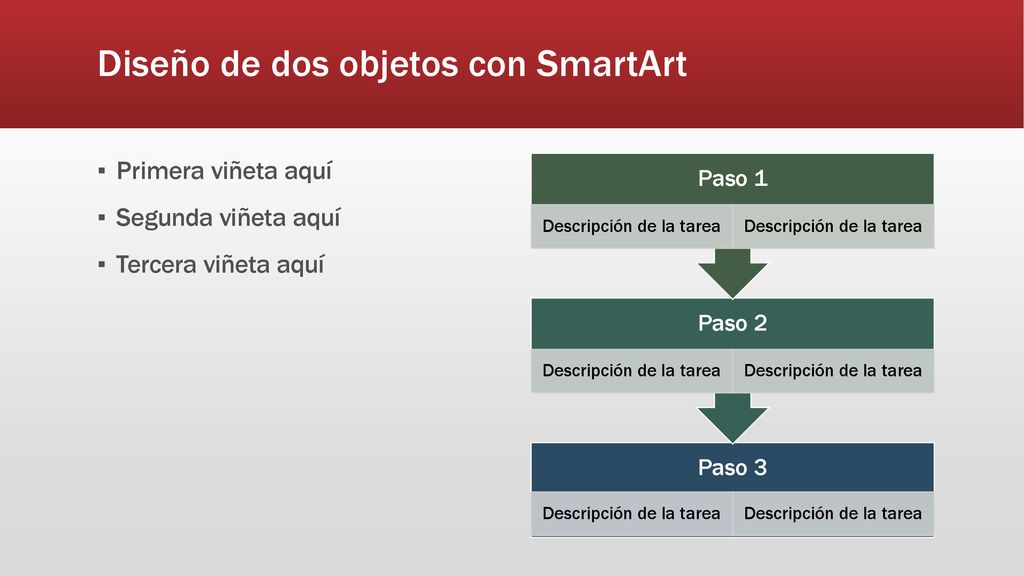 Diseño de dos objetos con SmartArt

▪ Primera viñeta aquí
▪ Segunda viñeta aquí
▪ Tercera viñeta aquí

Paso 1
Descripción de la tarea
Descripción de la tarea

Paso 2
Descripción de la tarea
Descripción de la tarea

Paso 3
Descripción de la tarea
Descripción de la tarea